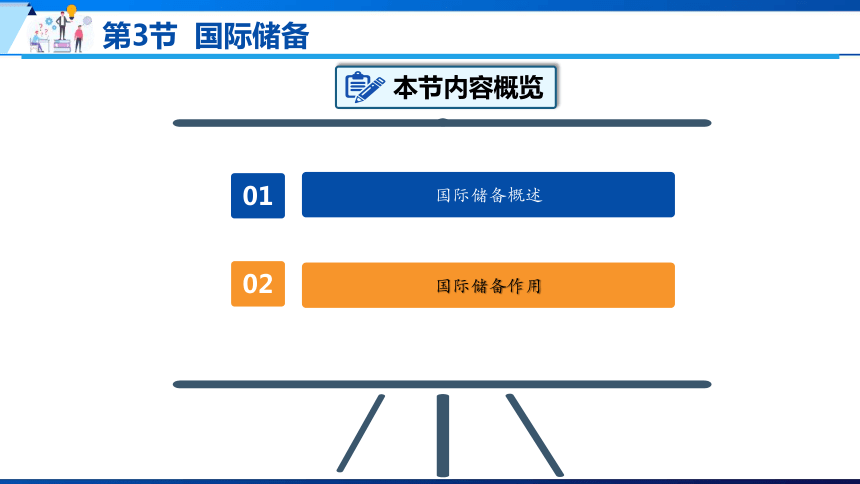 第3节 国际储备

本节内容概览

01

国际储备概述

02

国际储备作用